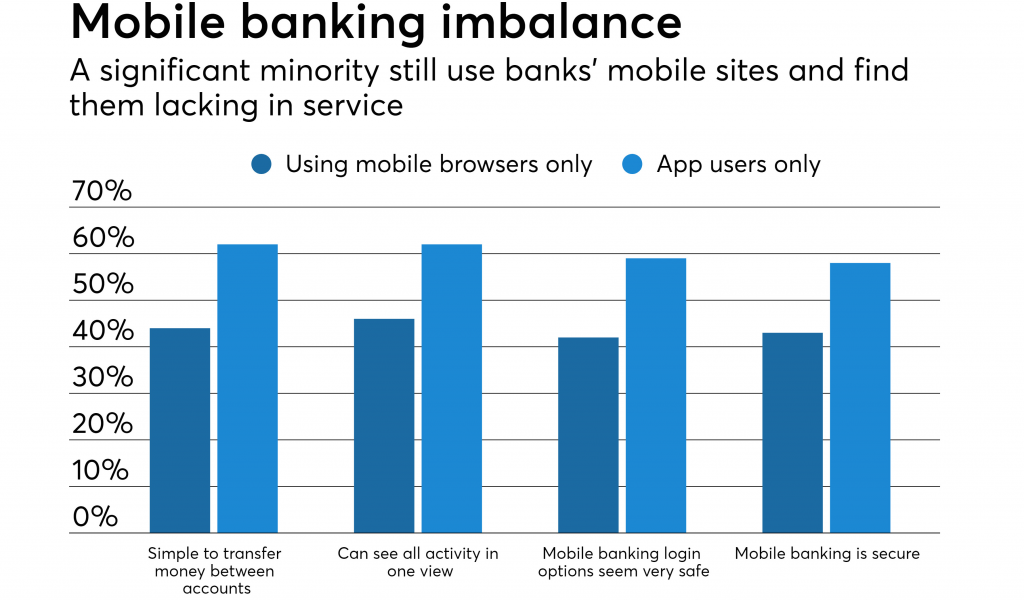 Mobile banking imbalance

A significant minority still use banks' mobile sites and find them lacking in service

Using mobile browsers only
App users only

70%
60%
50%
40%
30%
20%
10%
0%

Simple to transfer money between accounts

Can see all activity in one view

Mobile banking login options seem very safe

Mobile banking is secure